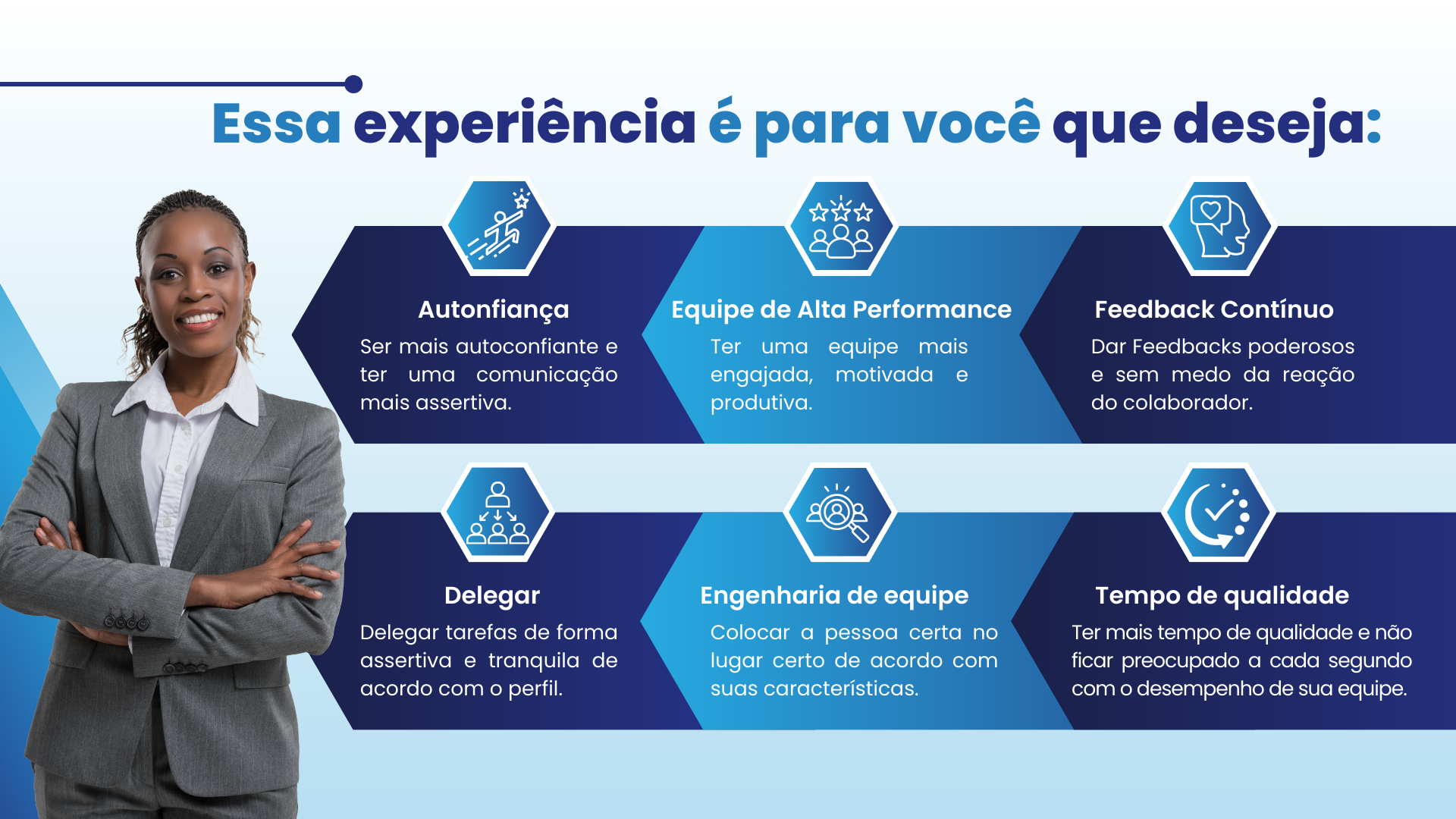 Essa experiência é para você que deseja:

Autonfiança

Ser mais autoconfiante e ter uma comunicação mais assertiva.

Equipe de Alta Performance

Ter uma equipe mais engajada, motivada e produtiva.

Feedback Contínuo

Dar Feedbacks poderosos e sem medo da reação do colaborador.

Delegar

Delegar tarefas de forma assertiva e tranquila de acordo com o perfil.

Engenharia de equipe

Colocar a pessoa certa no lugar certo de acordo com suas características.

Tempo de qualidade

Ter mais tempo de qualidade e não ficar preocupado a cada segundo com o desempenho de sua equipe.